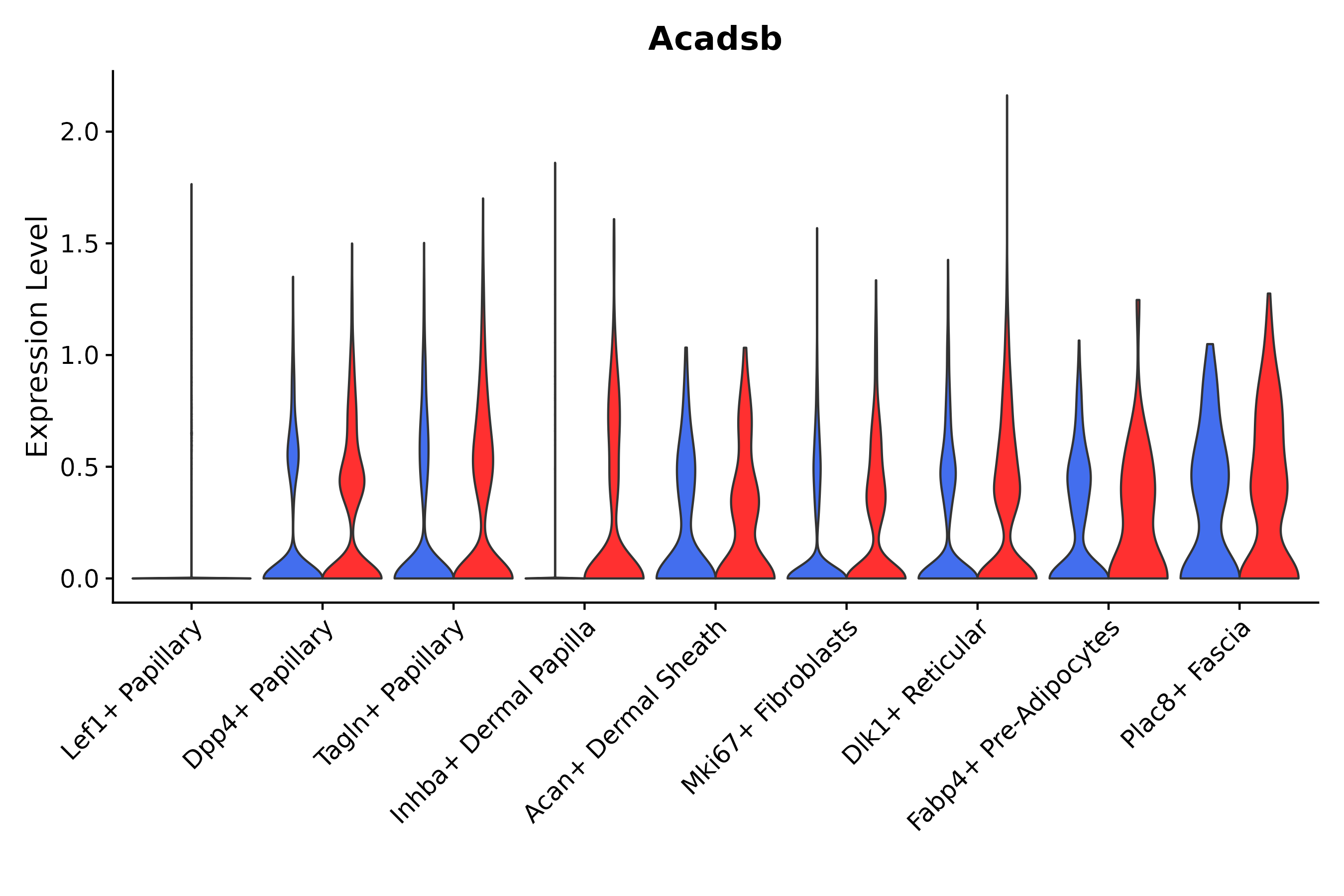 Acadsb

Expression Level

2.0
1.5
1.0
0.5
0.0

Lef1+ Papillary
Dpp4+ Papillary
Tagln+ Papillary
Inhba+ Dermal Papilla
Acan+ Dermal Sheath
Mki67+ Fibroblasts
Dlk1+ Reticular
Fabp4+ Pre-Adipocytes
Plac8+ Fascia